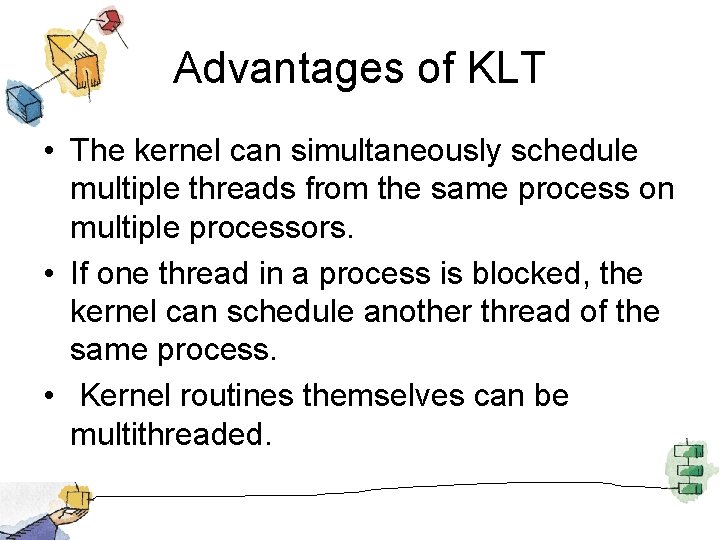 Advantages of KLT

• The kernel can simultaneously schedule multiple threads from the same process on multiple processors.

• If one thread in a process is blocked, the kernel can schedule another thread of the same process.

• Kernel routines themselves can be multithreaded.